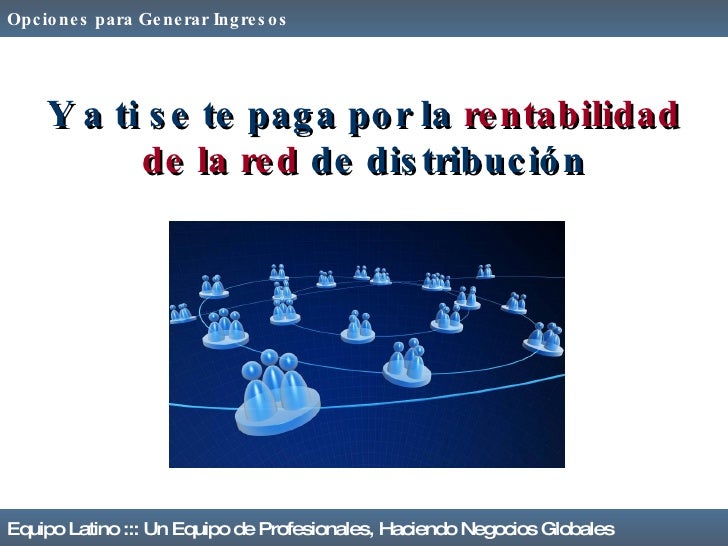 Opciones para Generar Ingresos

Y a ti se te paga por la rentabilidad de la red de distribución

Equipo Latino ::: Un Equipo de Profesionales, Haciendo Negocios Globales